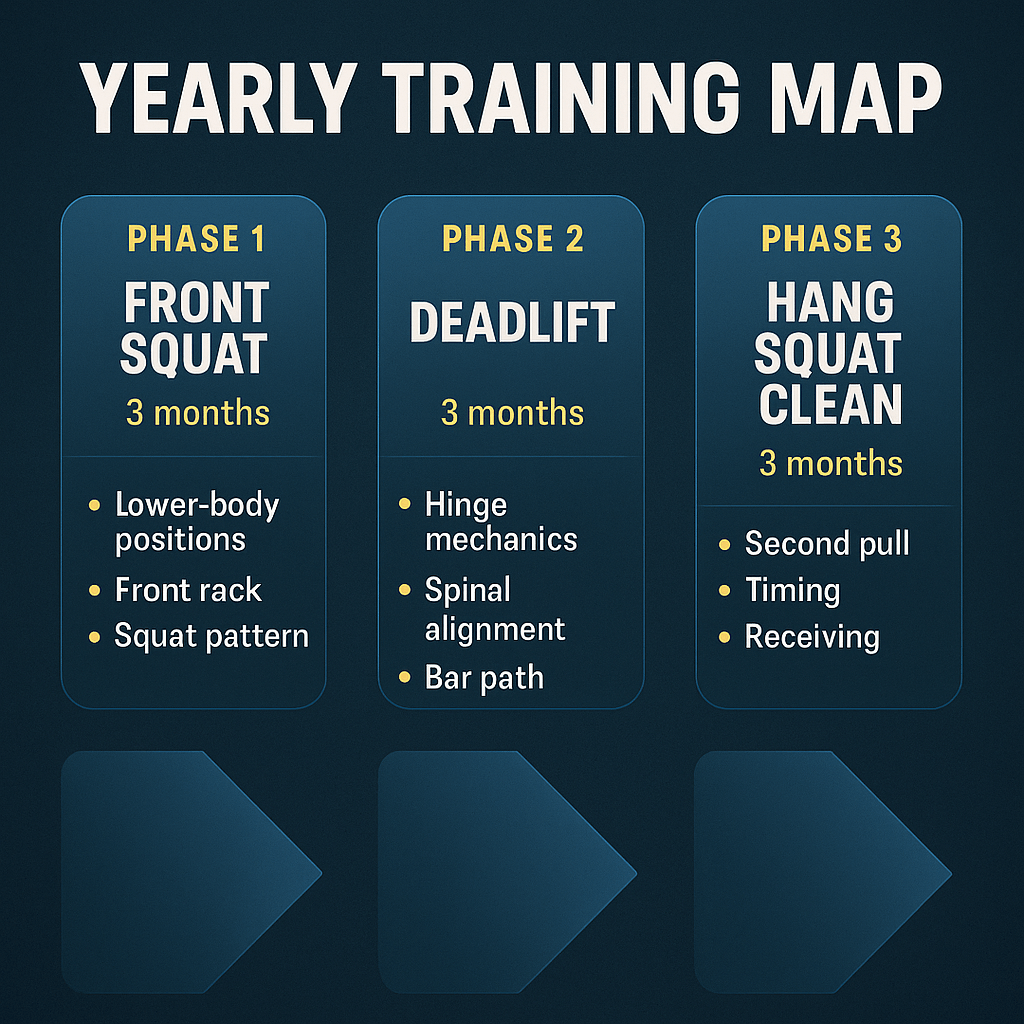 YEARLY TRAINING MAP

PHASE 1
FRONT SQUAT
3 months
• Lower-body positions
• Front rack
• Squat pattern

PHASE 2
DEADLIFT
3 months
• Hinge mechanics
• Spinal alignment
• Bar path

PHASE 3
HANG SQUAT CLEAN
3 months
• Second pull
• Timing
• Receiving